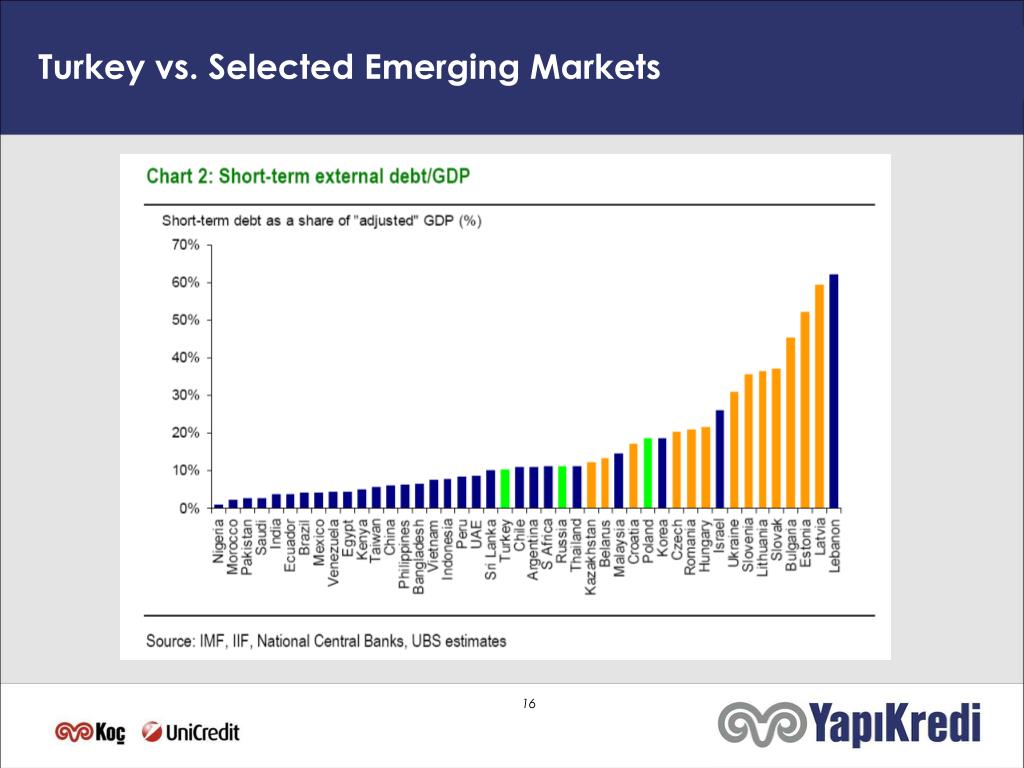 Turkey vs. Selected Emerging Markets

Chart 2: Short-term external debt/GDP

Short-term debt as a share of "adjusted" GDP (%)

70%
60%
50%
40%
30%
20%
10%
0%

Nigeria
Morocco
Pakistan
Saudi
India
Ecuador
Brazil
Mexico
Venezuela
Egypt
Kenya
Taiwan
China
Philippines
Bangladesh
Vietnam
Indonesia
Peru
UAE
Sri Lanka
Turkey
Chile
Argentina
S Africa
Russia
Thailand
Kazakhstan
Belarus
Malaysia
Croatia
Poland
Korea
Czech
Romania
Hungary
Israel
Ukraine
Slovenia
Lithuania
Slovak
Bulgaria
Estonia
Latvia
Lebanon

Source: IMF, IIF, National Central Banks, UBS estimates

16

Koç UniCredit

YapıKredi